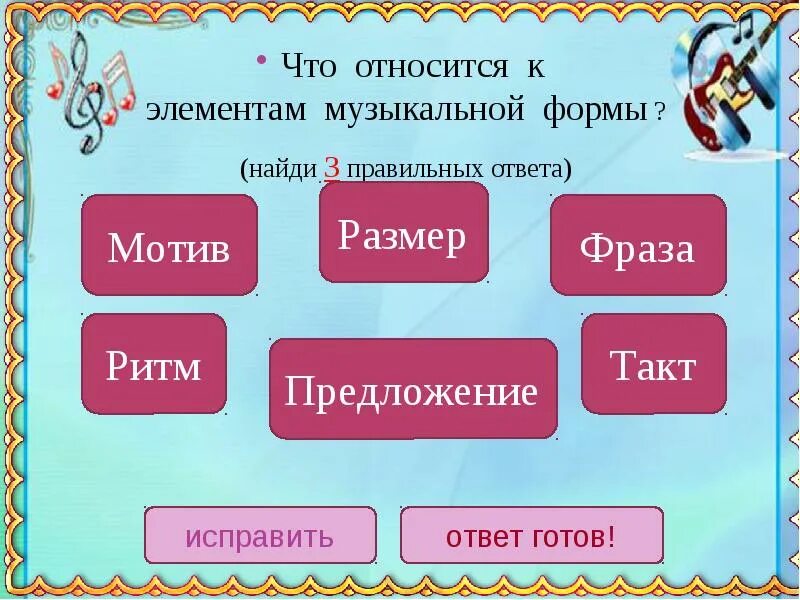 • Что относится к элементам музыкальной формы ?

(найди 3 правильных ответа)

Мотив

Размер

Фраза

Ритм

Предложение

Такт

исправить

ответ готов!